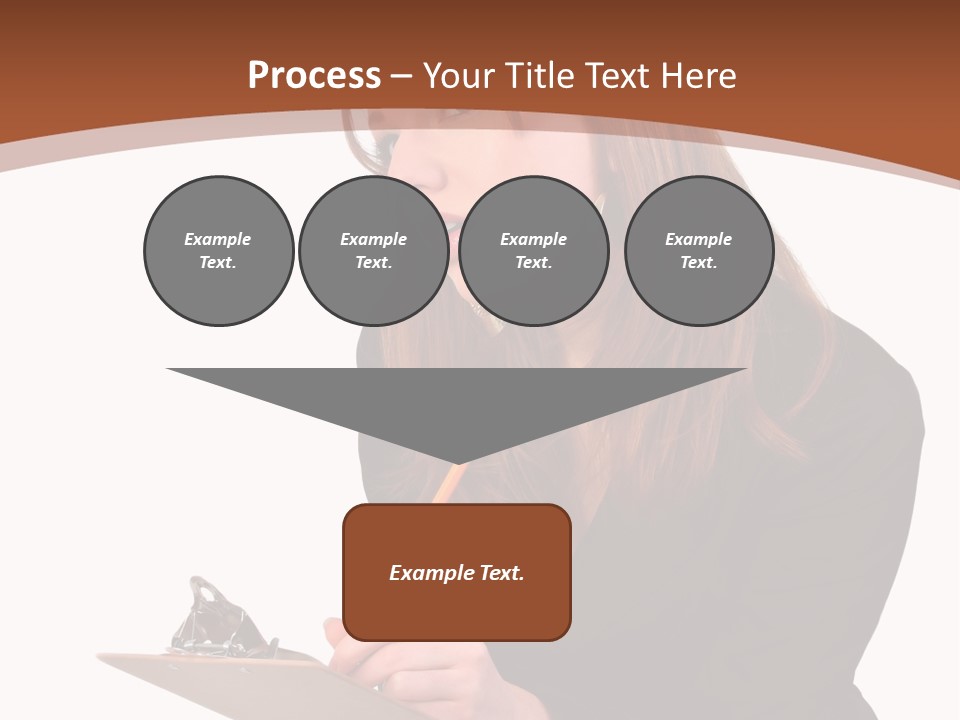 Process – Your Title Text Here

Example Text.

Example Text.

Example Text.

Example Text.

Example Text.